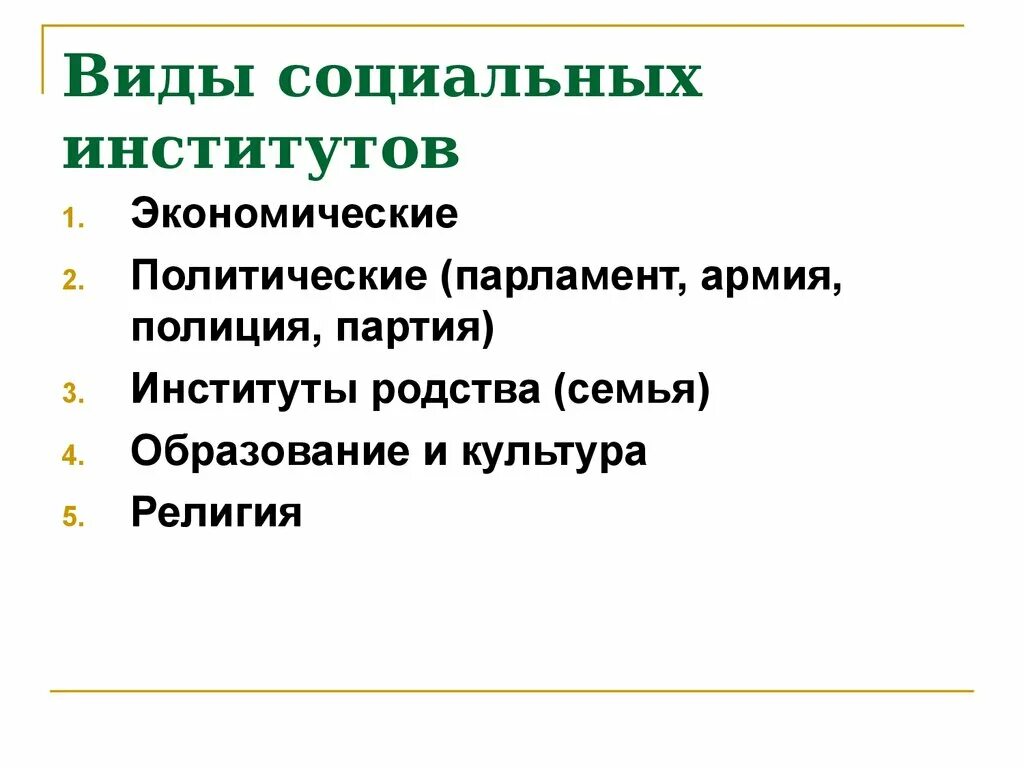 Виды социальных институтов

1. Экономические
2. Политические (парламент, армия, полиция, партия)
3. Институты родства (семья)
4. Образование и культура
5. Религия